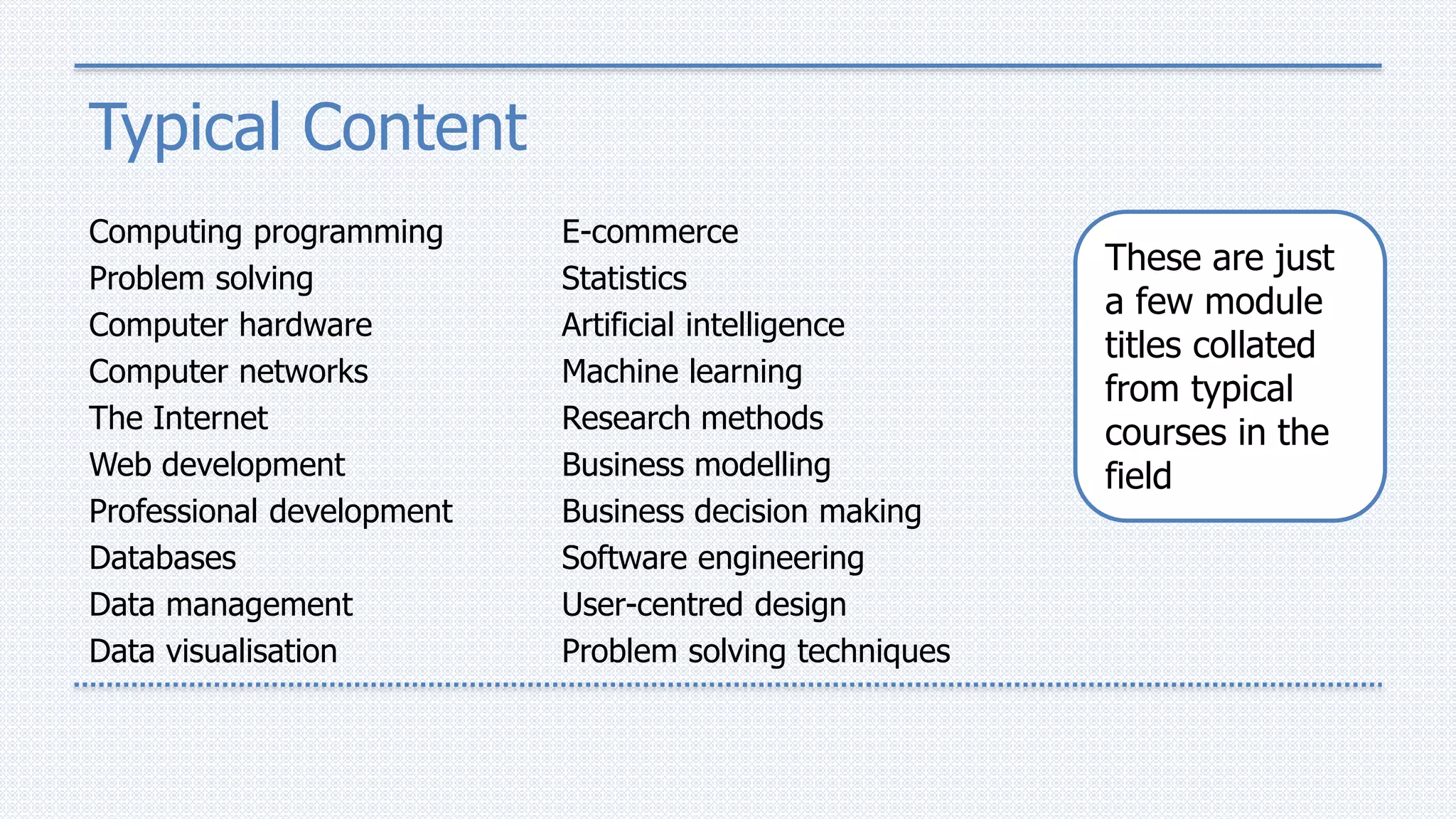 Typical Content

Computing programming
Problem solving
Computer hardware
Computer networks
The Internet
Web development
Professional development
Databases
Data management
Data visualisation

E-commerce
Statistics
Artificial intelligence
Machine learning
Research methods
Business modelling
Business decision making
Software engineering
User-centred design
Problem solving techniques

These are just a few module titles collated from typical courses in the field